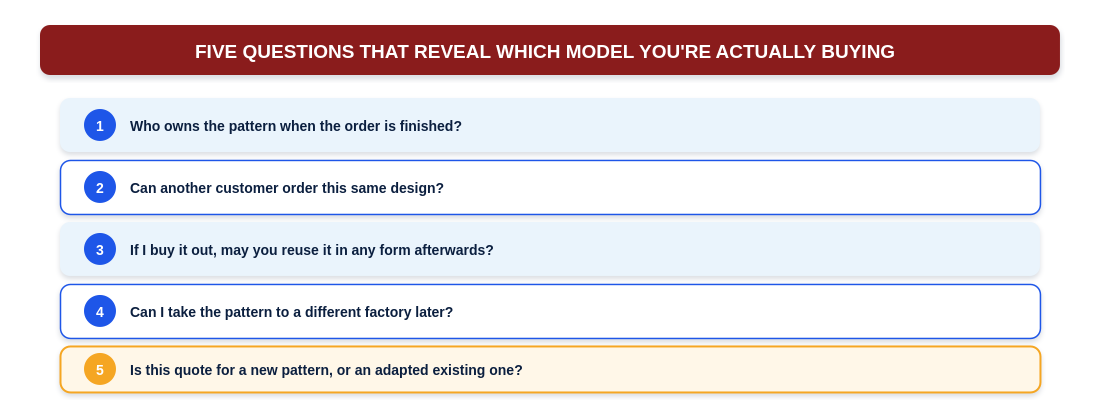 FIVE QUESTIONS THAT REVEAL WHICH MODEL YOU'RE ACTUALLY BUYING

1 Who owns the pattern when the order is finished?

2 Can another customer order this same design?

3 If I buy it out, may you reuse it in any form afterwards?

4 Can I take the pattern to a different factory later?

5 Is this quote for a new pattern, or an adapted existing one?